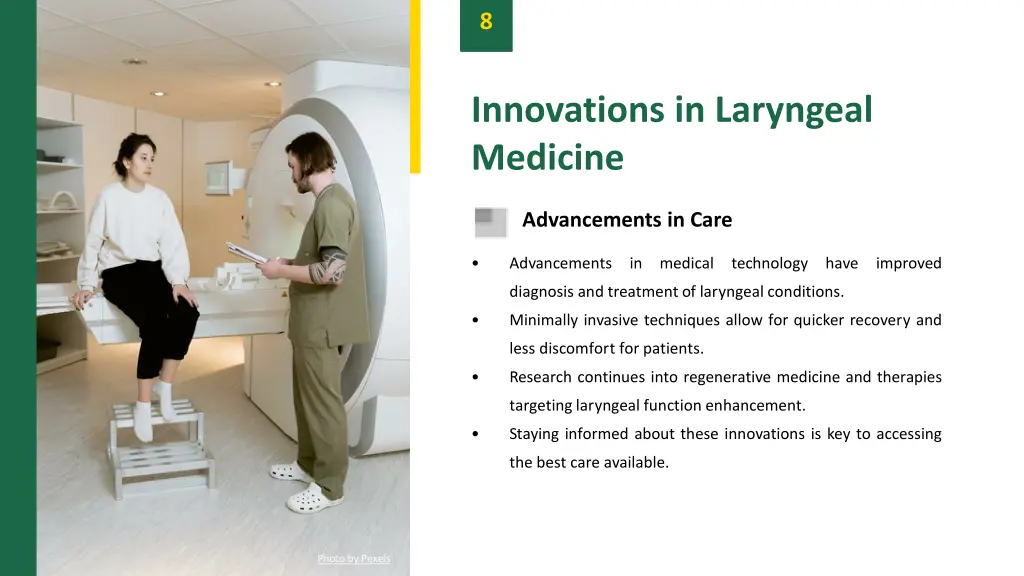 8

Innovations in Laryngeal Medicine

Advancements in Care

• Advancements in medical technology have improved diagnosis and treatment of laryngeal conditions.

• Minimally invasive techniques allow for quicker recovery and less discomfort for patients.

• Research continues into regenerative medicine and therapies targeting laryngeal function enhancement.

• Staying informed about these innovations is key to accessing the best care available.

Photo by Pexels